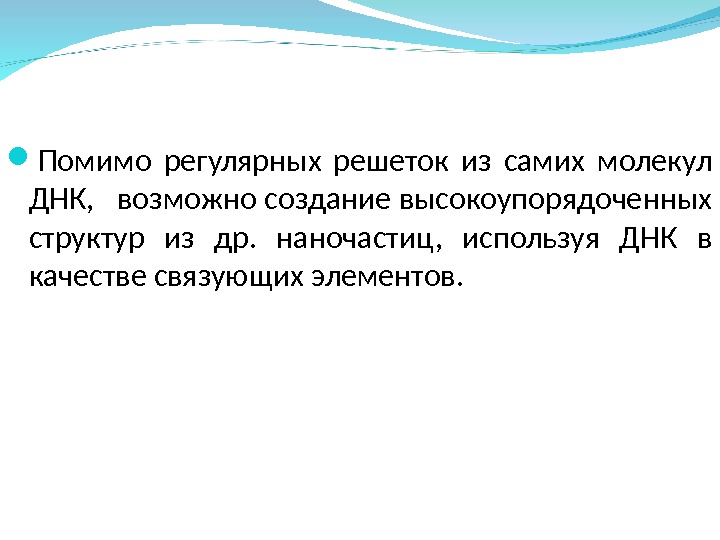 Помимо регулярных решеток из самих молекул ДНК, возможно создание высокоупорядоченных структур из др. наночастиц, используя ДНК в качестве связующих элементов.